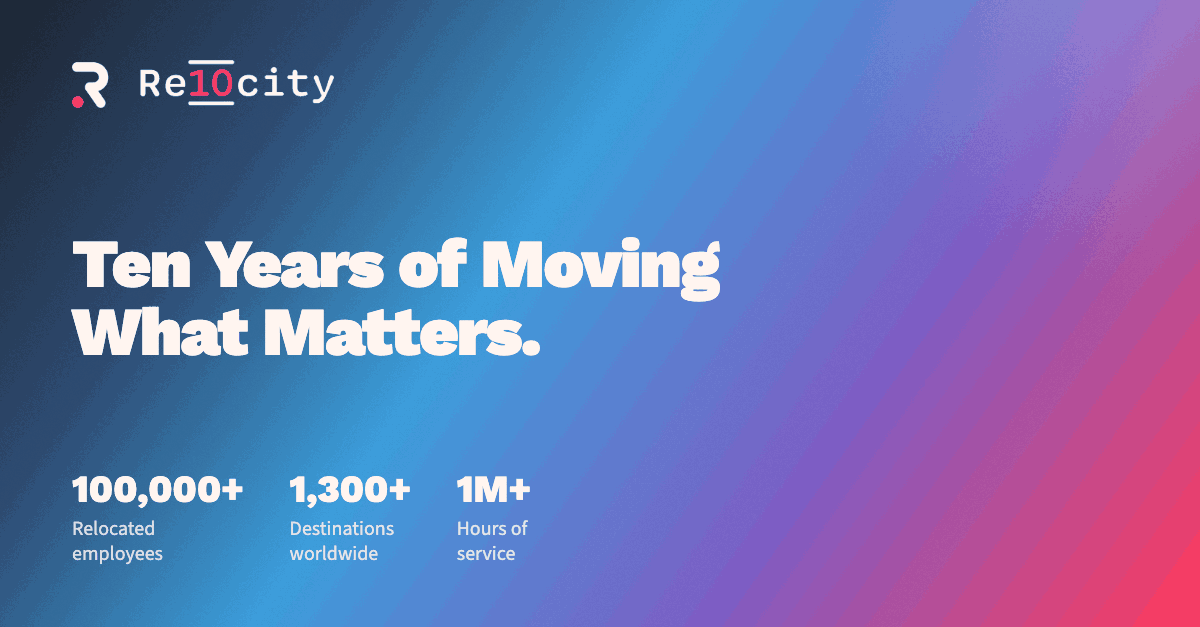 Re10city

Ten Years of Moving What Matters.

100,000+
Relocated employees

1,300+
Destinations worldwide

1M+
Hours of service